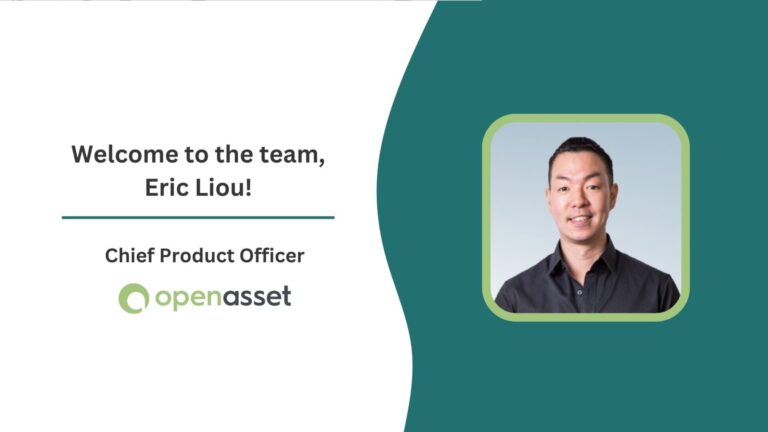 Welcome to the team,
Eric Liou!

Chief Product Officer

openasset